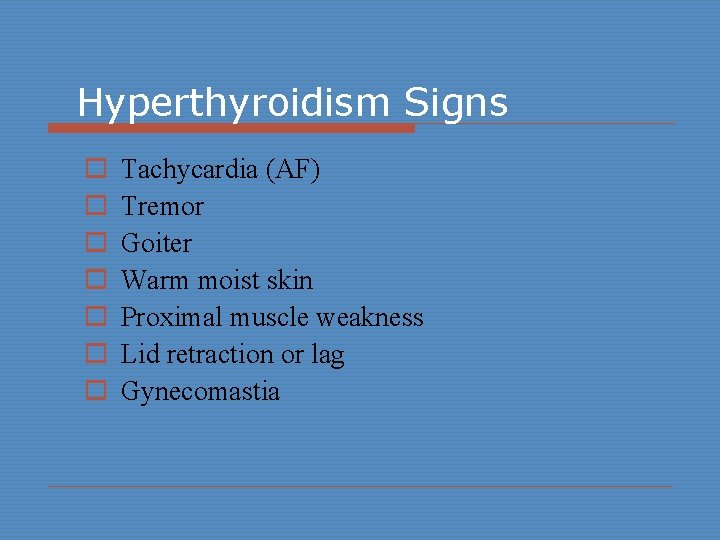 Hyperthyroidism Signs

Tachycardia (AF)
Tremor
Goiter
Warm moist skin
Proximal muscle weakness
Lid retraction or lag
Gynecomastia